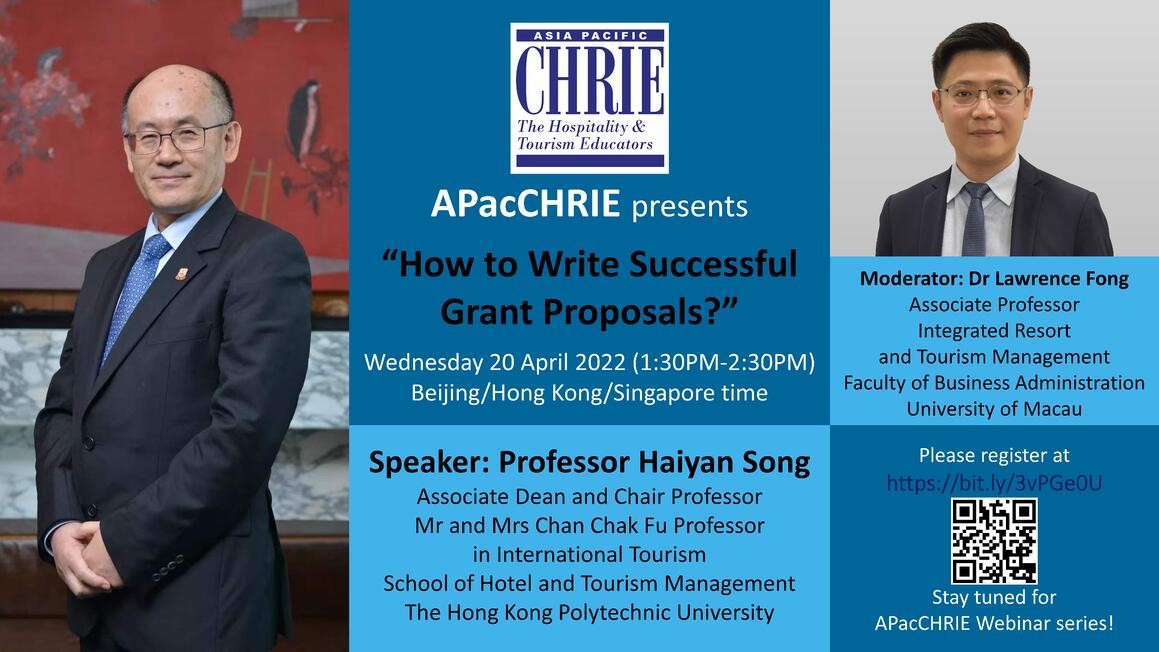 ASIA PACIFIC
CHRIE
The Hospitality & Tourism Educators

APacCHRIE presents

"How to Write Successful Grant Proposals?"

Wednesday 20 April 2022 (1:30PM-2:30PM)
Beijing/Hong Kong/Singapore time

Speaker: Professor Haiyan Song
Associate Dean and Chair Professor
Mr and Mrs Chan Chak Fu Professor in International Tourism
School of Hotel and Tourism Management
The Hong Kong Polytechnic University

Moderator: Dr Lawrence Fong
Associate Professor
Integrated Resort and Tourism Management
Faculty of Business Administration
University of Macau

Please register at
https://bit.ly/3vPGe0U

Stay tuned for APacCHRIE Webinar series!